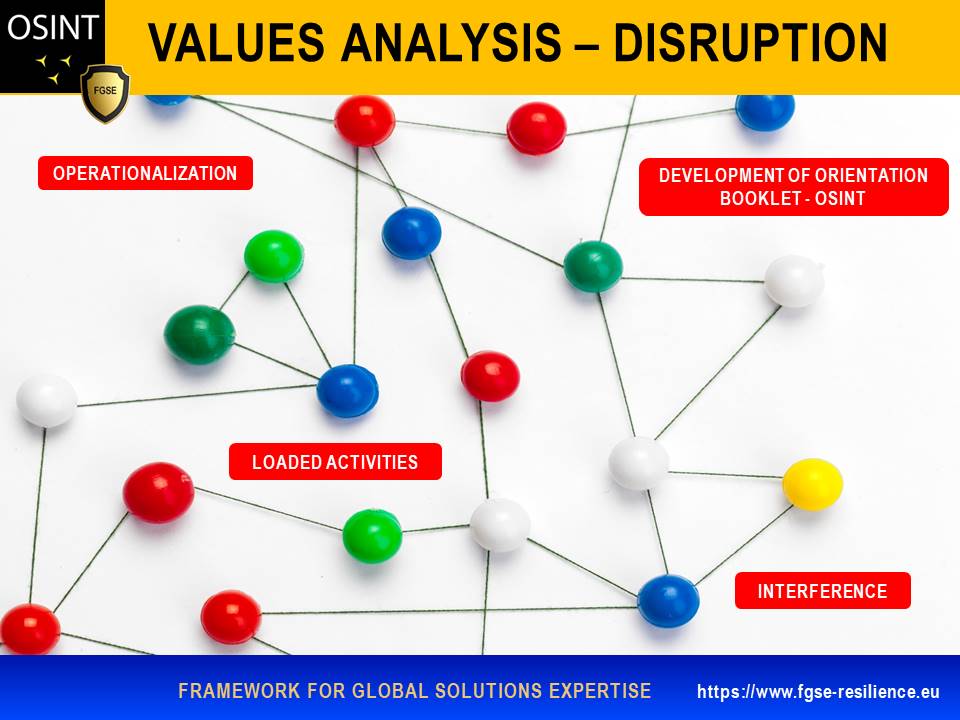 OSINT

FGSE

VALUES ANALYSIS – DISRUPTION

OPERATIONALIZATION

DEVELOPMENT OF ORIENTATION BOOKLET - OSINT

LOADED ACTIVITIES

INTERFERENCE

FRAMEWORK FOR GLOBAL SOLUTIONS EXPERTISE

https://www.fgse-resilience.eu